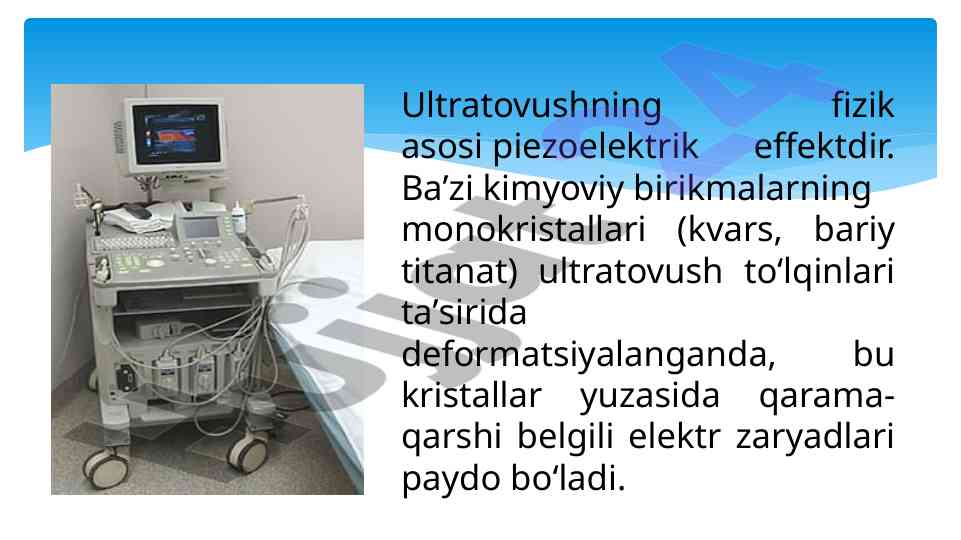 Ultratovushning fizik asosi piezoelektrik effektdir. Ba’zi kimyoviy birikmalarning monokristallari (kvars, bariy titanat) ultratovush to‘lqinlari ta’sirida deformatsiyalanganda, bu kristallar yuzasida qarama-qarshi belgili elektr zaryadlari paydo bo‘ladi.